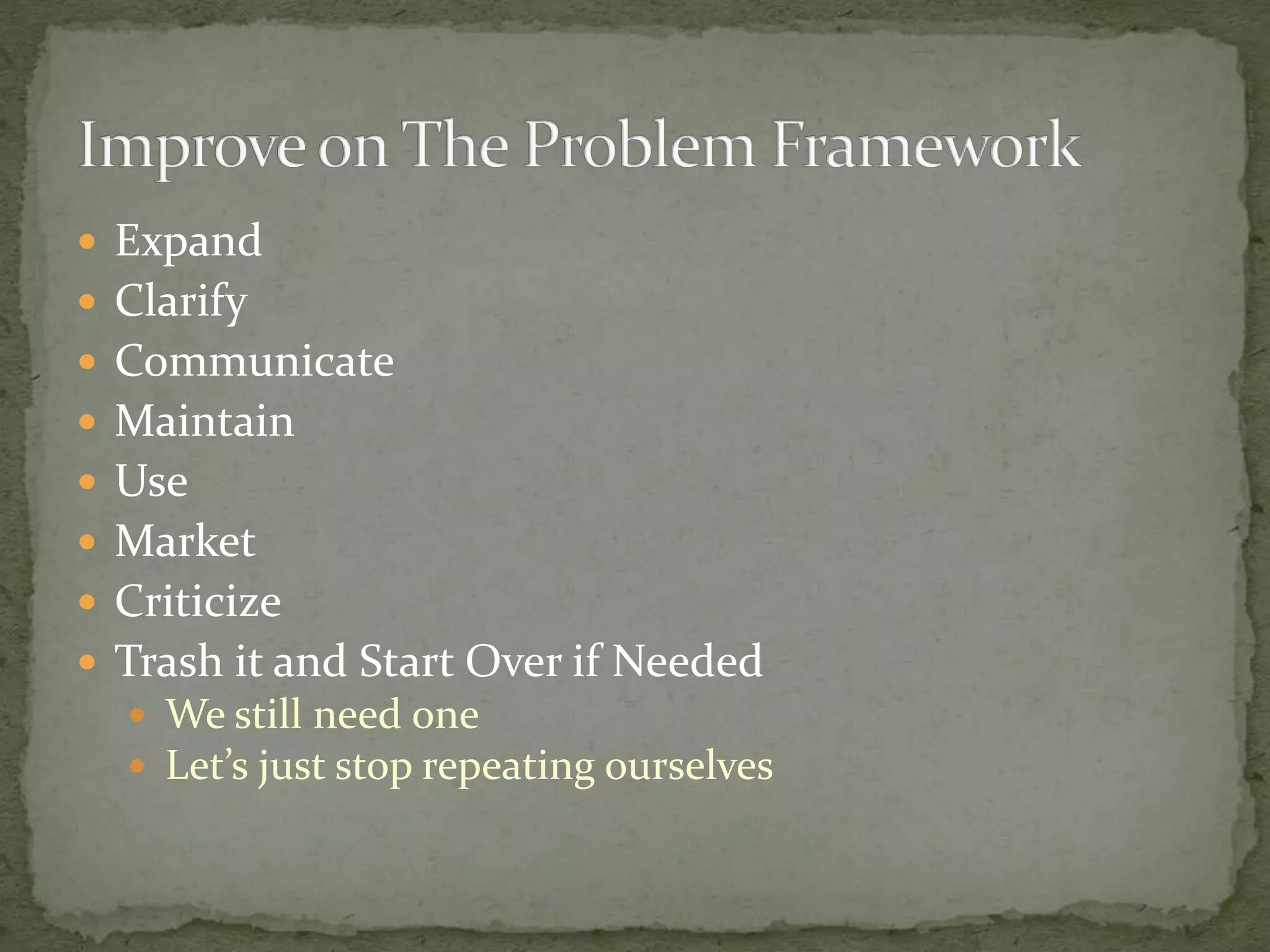 Improve on The Problem Framework

- Expand
- Clarify
- Communicate
- Maintain
- Use
- Market
- Criticize
- Trash it and Start Over if Needed
  - We still need one
  - Let’s just stop repeating ourselves